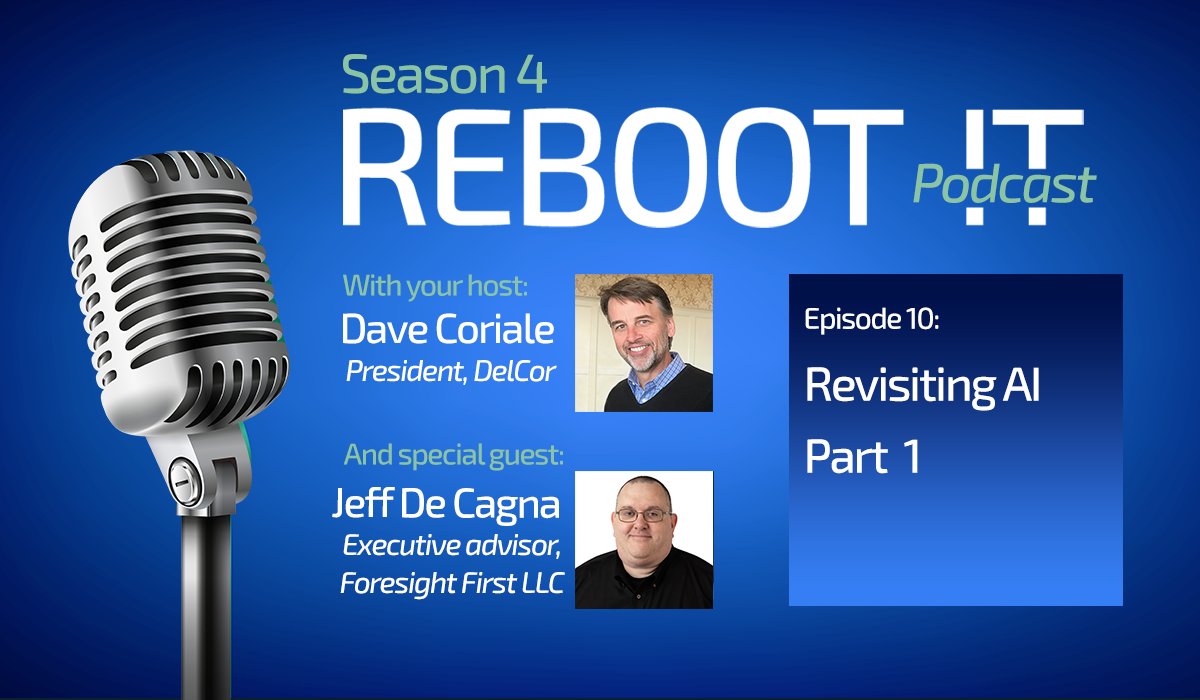 Season 4
REBOOT IT
Podcast

With your host:
Dave Coriale
President, DelCor

And special guest:
Jeff De Cagna
Executive advisor, Foresight First LLC

Episode 10:
Revisiting AI
Part 1